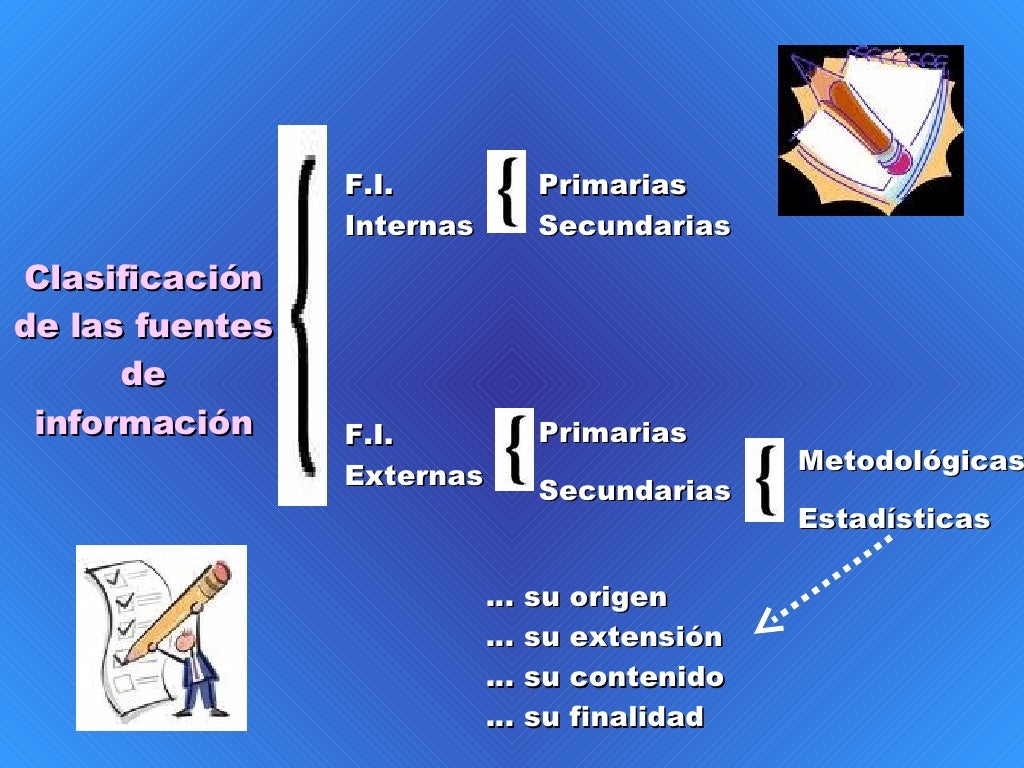 Clasificación de las fuentes de información

F.I. Internas

Primarias
Secundarias

F.I. Externas

Primarias
Secundarias

Metodológicas
Estadísticas

... su origen
... su extensión
... su contenido
... su finalidad